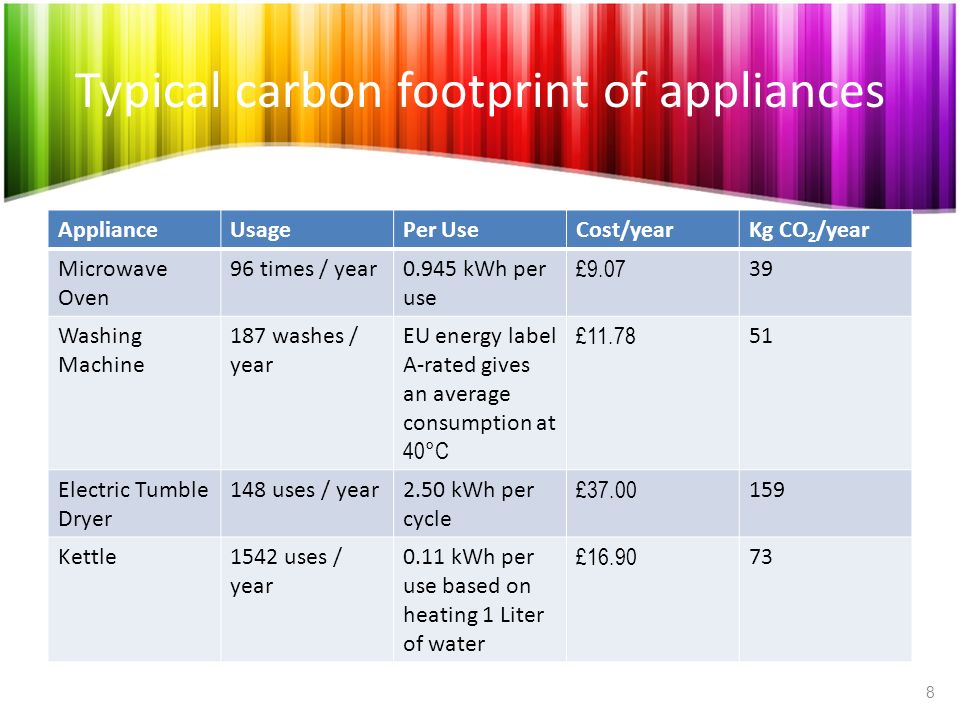 Typical carbon footprint of appliances

| Appliance | Usage | Per Use | Cost/year | Kg $CO_2$/year |
|---|---|---|---|---|
| Microwave Oven | 96 times / year | 0.945 kWh per use | £9.07 | 39 |
| Washing Machine | 187 washes / year | EU energy label A-rated gives an average consumption at 40°C | £11.78 | 51 |
| Electric Tumble Dryer | 148 uses / year | 2.50 kWh per cycle | £37.00 | 159 |
| Kettle | 1542 uses / year | 0.11 kWh per use based on heating 1 Liter of water | £16.90 | 73 |

8